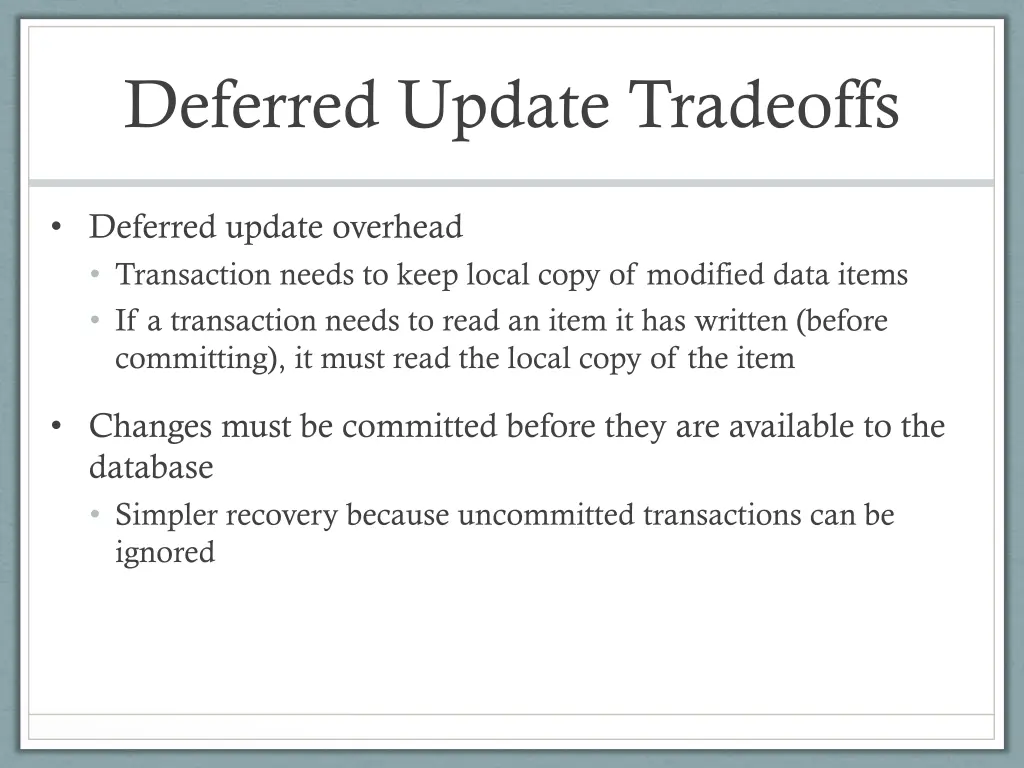 Deferred Update Tradeoffs

• Deferred update overhead
  • Transaction needs to keep local copy of modified data items
  • If a transaction needs to read an item it has written (before committing), it must read the local copy of the item

• Changes must be committed before they are available to the database
  • Simpler recovery because uncommitted transactions can be ignored